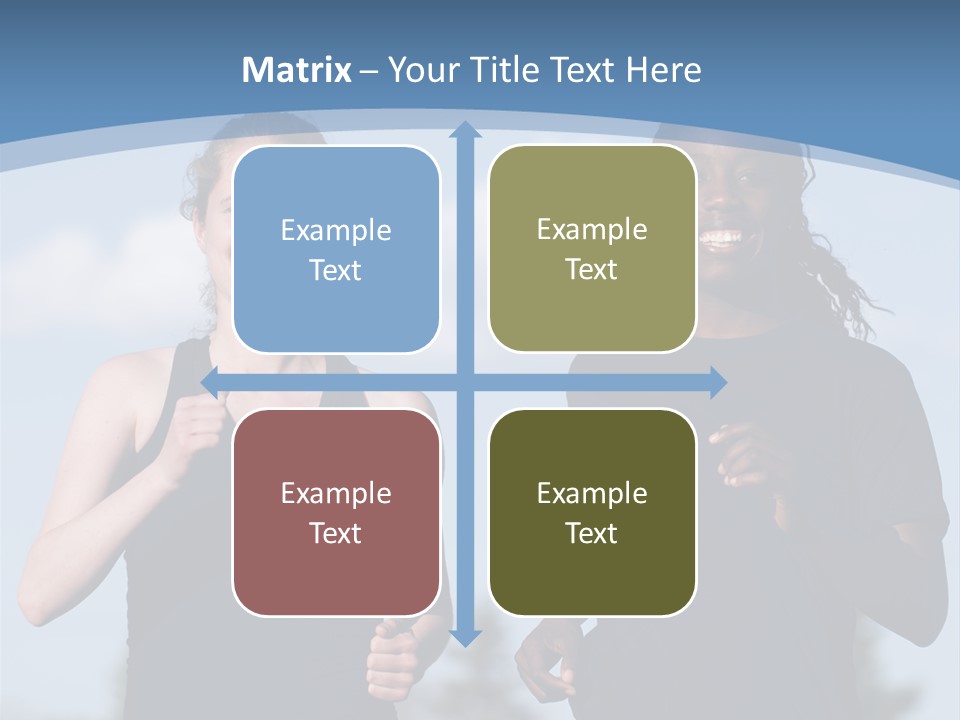 Matrix – Your Title Text Here

Example Text

Example Text

Example Text

Example Text